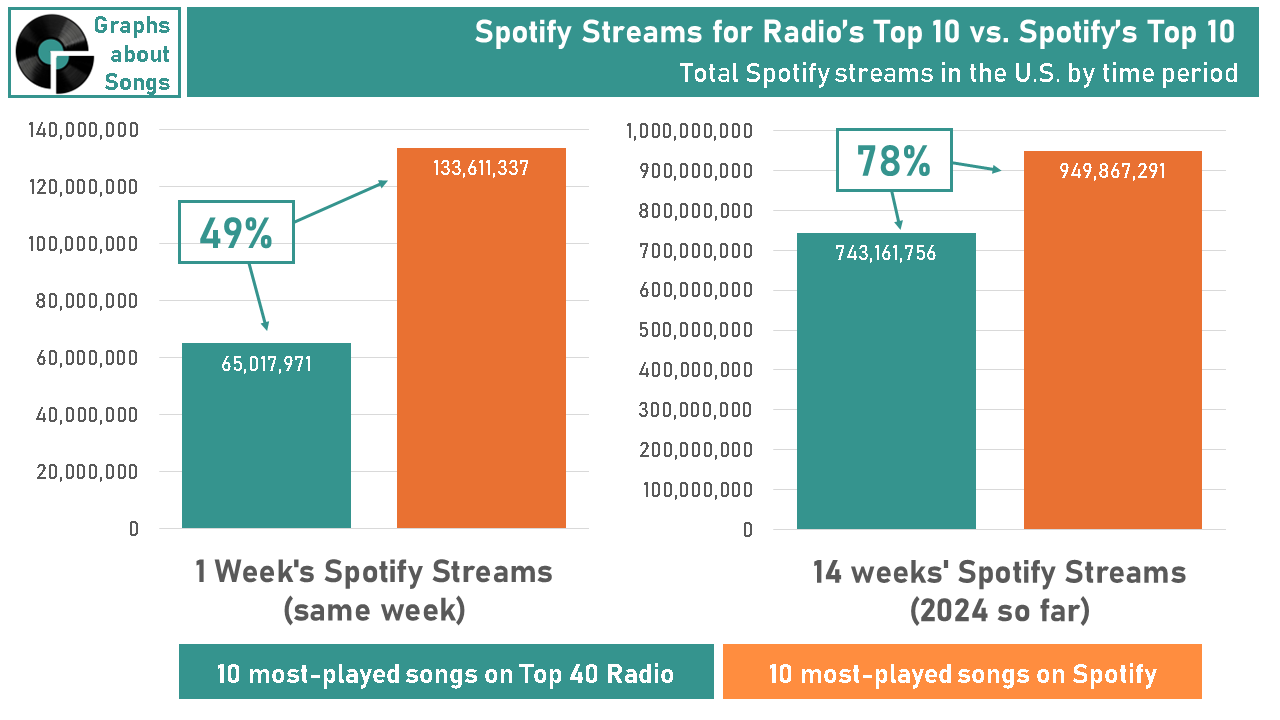 Graphs about Songs

Spotify Streams for Radio's Top 10 vs. Spotify's Top 10
Total Spotify streams in the U.S. by time period

140,000,000
120,000,000
100,000,000
80,000,000
60,000,000
40,000,000
20,000,000
0

49%

65,017,971

133,611,337

1 Week's Spotify Streams (same week)

1,000,000,000
900,000,000
800,000,000
700,000,000
600,000,000
500,000,000
400,000,000
300,000,000
200,000,000
100,000,000
0

78%

743,161,756

949,867,291

14 weeks' Spotify Streams (2024 so far)

10 most-played songs on Top 40 Radio

10 most-played songs on Spotify